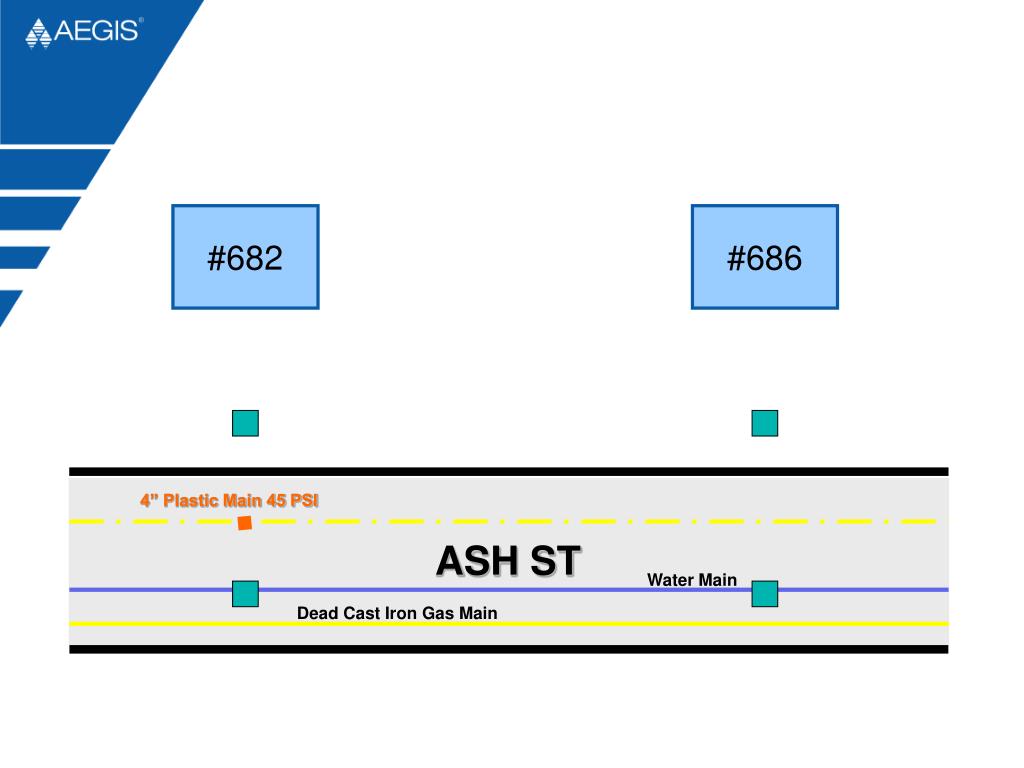 AEGIS®

#682

#686

4" Plastic Main 45 PSI

ASH ST

Water Main

Dead Cast Iron Gas Main